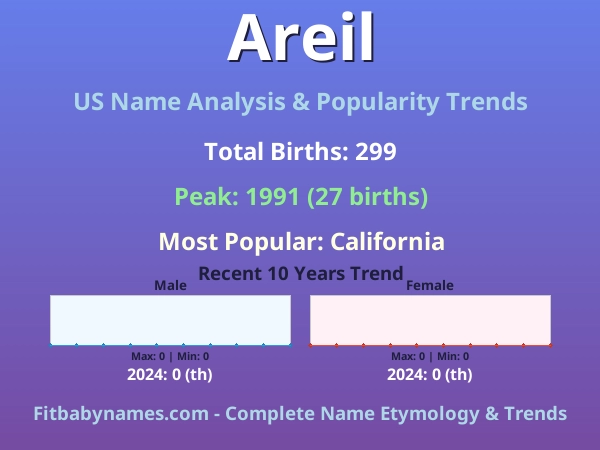 Areil

US Name Analysis & Popularity Trends

Total Births: 299

Peak: 1991 (27 births)

Most Popular: California

Recent 10 Years Trend

Male

Max: 0 | Min: 0

2024: 0 (th)

Female

Max: 0 | Min: 0

2024: 0 (th)

Fitbabynames.com - Complete Name Etymology & Trends